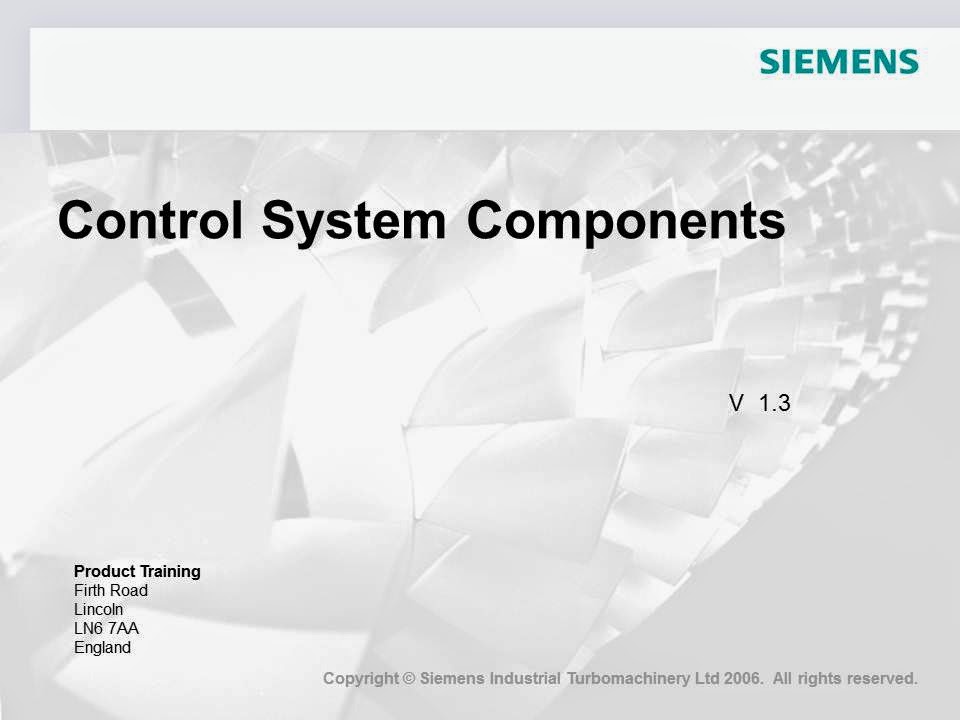 SIEMENS

Control System Components

V 1.3

Product Training
Firth Road
Lincoln
LN6 7AA
England

Copyright © Siemens Industrial Turbomachinery Ltd 2006. All rights reserved.